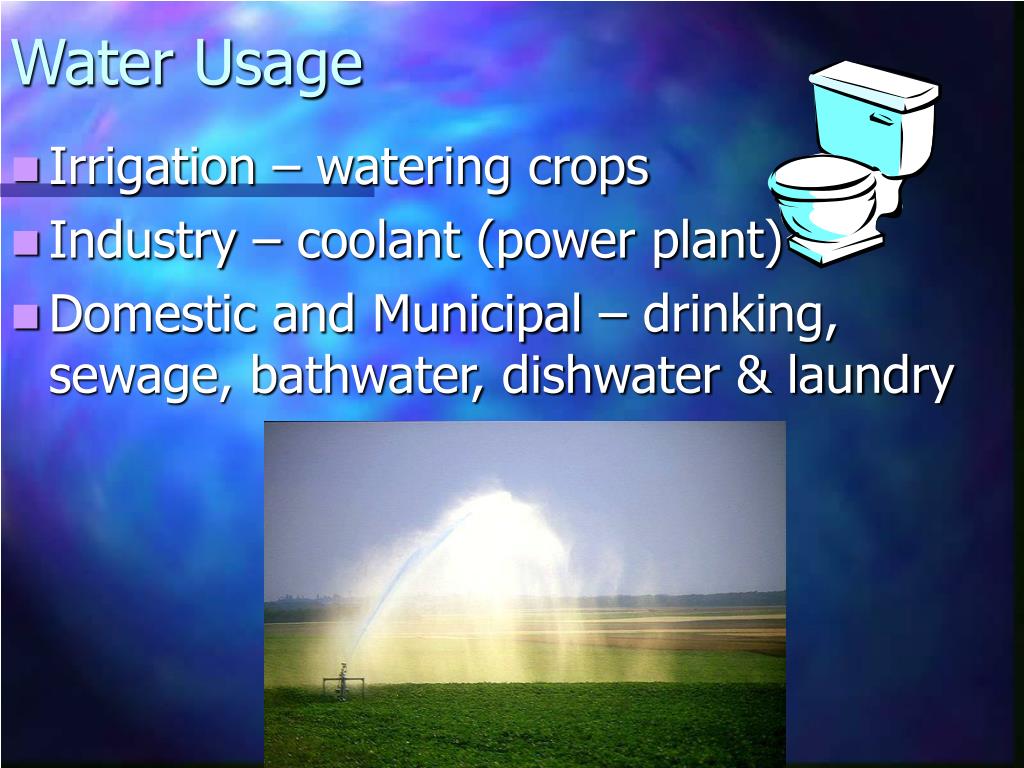 Water Usage

Irrigation – watering crops

Industry – coolant (power plant)

Domestic and Municipal – drinking, sewage, bathwater, dishwater & laundry